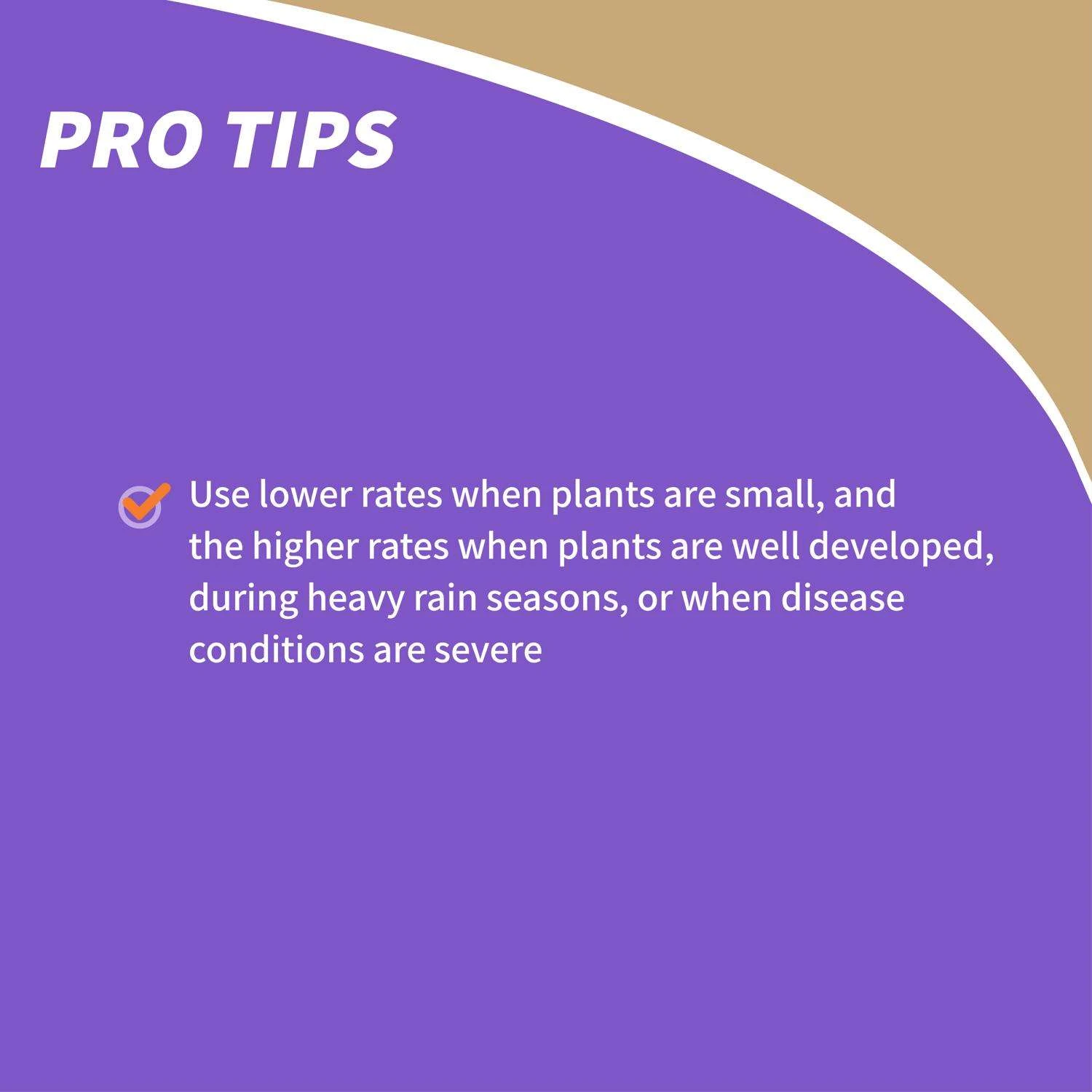 PRO TIPS

Use lower rates when plants are small, and the higher rates when plants are well developed, during heavy rain seasons, or when disease conditions are severe